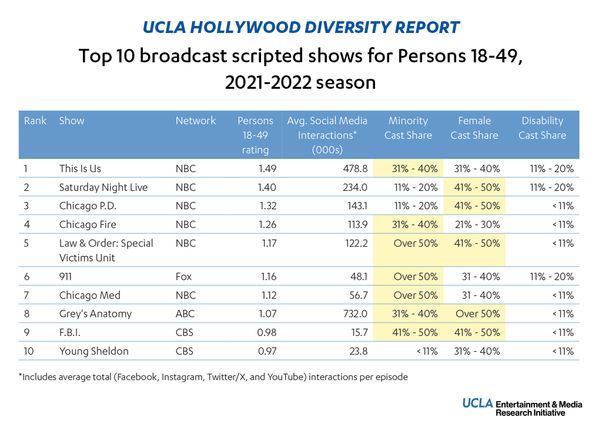 UCLA HOLLYWOOD DIVERSITY REPORT

Top 10 broadcast scripted shows for Persons 18-49, 2021-2022 season

| Rank | Show | Network | Persons 18-49 rating | Avg. Social Media Interactions* (000s) | Minority Cast Share | Female Cast Share | Disability Cast Share |
|---|---|---|---|---|---|---|---|
| 1 | This Is Us | NBC | 1.49 | 478.8 | 31% - 40% | 31% - 40% | 11% - 20% |
| 2 | Saturday Night Live | NBC | 1.40 | 234.0 | 11% - 20% | 41% - 50% | 11% - 20% |
| 3 | Chicago P.D. | NBC | 1.32 | 143.1 | 11% - 20% | 41% - 50% | <11% |
| 4 | Chicago Fire | NBC | 1.26 | 113.9 | 31% - 40% | 21% - 30% | <11% |
| 5 | Law & Order: Special Victims Unit | NBC | 1.17 | 122.2 | Over 50% | 41% - 50% | <11% |
| 6 | 911 | Fox | 1.16 | 48.1 | Over 50% | 31 - 40% | 11% - 20% |
| 7 | Chicago Med | NBC | 1.12 | 56.7 | Over 50% | 31 - 40% | <11% |
| 8 | Grey's Anatomy | ABC | 1.07 | 732.0 | 31% - 40% | Over 50% | <11% |
| 9 | F.B.I. | CBS | 0.98 | 15.7 | 41% - 50% | 41% - 50% | <11% |
| 10 | Young Sheldon | CBS | 0.97 | 23.8 | <11% | 31% - 40% | <11% |

*Includes average total (Facebook, Instagram, Twitter/X, and YouTube) interactions per episode

UCLA Entertainment & Media Research Initiative